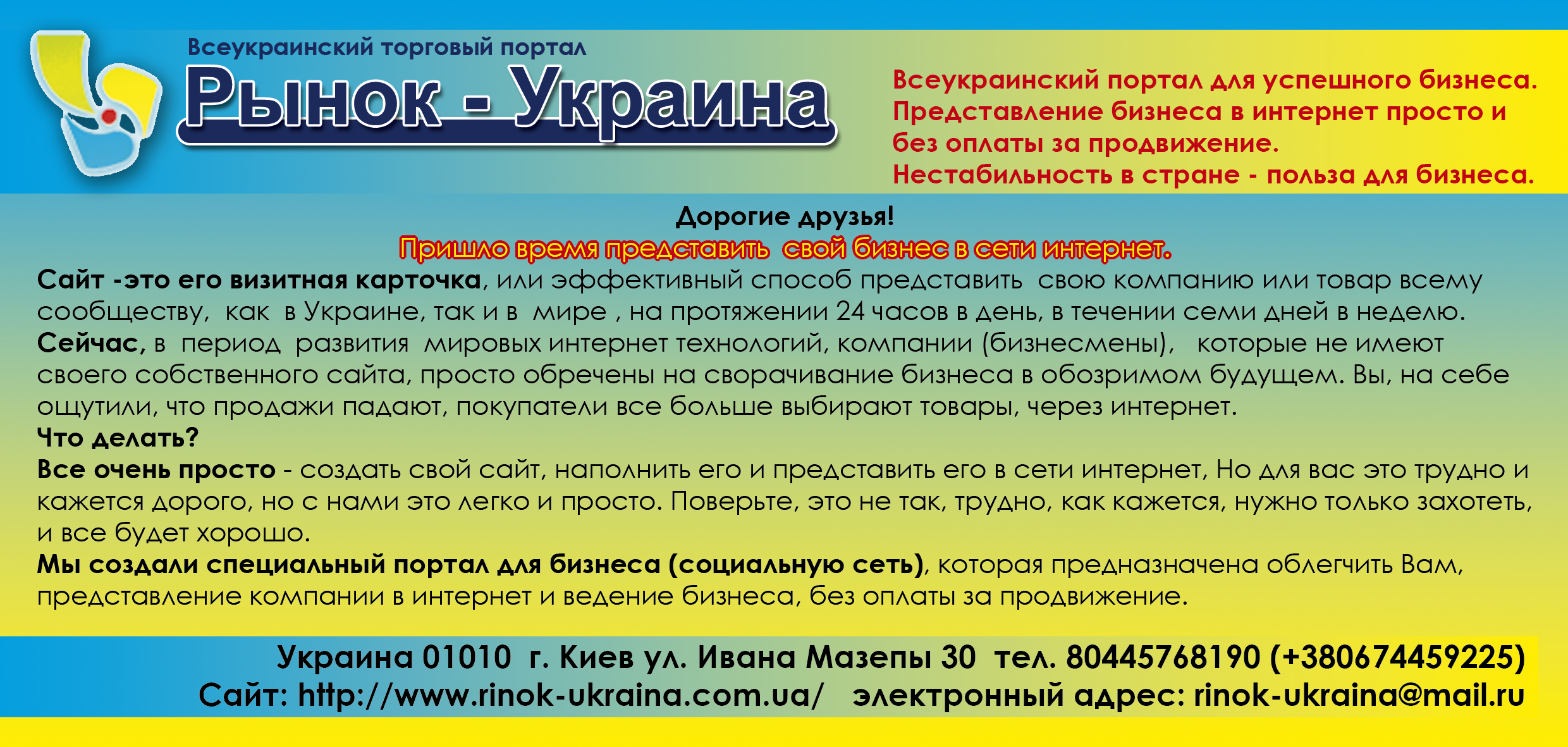 Всеукраинский торговый портал
Рынок - Украина

Всеукраинский портал для успешного бизнеса.
Представление бизнеса в интернет просто и без оплаты за продвижение.
Нестабильность в стране - польза для бизнеса.

Дорогие друзья!
Пришло время представить свой бизнес в сети интернет.

Сайт -это его визитная карточка, или эффективный способ представить свою компанию или товар всему сообществу, как в Украине, так и в мире , на протяжении 24 часов в день, в течении семи дней в неделю.
Сейчас, в период развития мировых интернет технологий, компании (бизнесмены), которые не имеют своего собственного сайта, просто обречены на сворачивание бизнеса в обозримом будущем. Вы, на себе ощутили, что продажи падают, покупатели все больше выбирают товары, через интернет.
Что делать?
Все очень просто - создать свой сайт, наполнить его и представить его в сети интернет, Но для вас это трудно и кажется дорого, но с нами это легко и просто. Поверьте, это не так, трудно, как кажется, нужно только захотеть, и все будет хорошо.
Мы создали специальный портал для бизнеса (социальную сеть), которая предназначена облегчить Вам, представление компании в интернет и ведение бизнеса, без оплаты за продвижение.

Украина 01010 г. Киев ул. Ивана Мазепы 30 тел. 80445768190 (+380674459225)
Сайт: http://www.rinok-ukraina.com.ua/ электронный адрес: rinok-ukraina@mail.ru